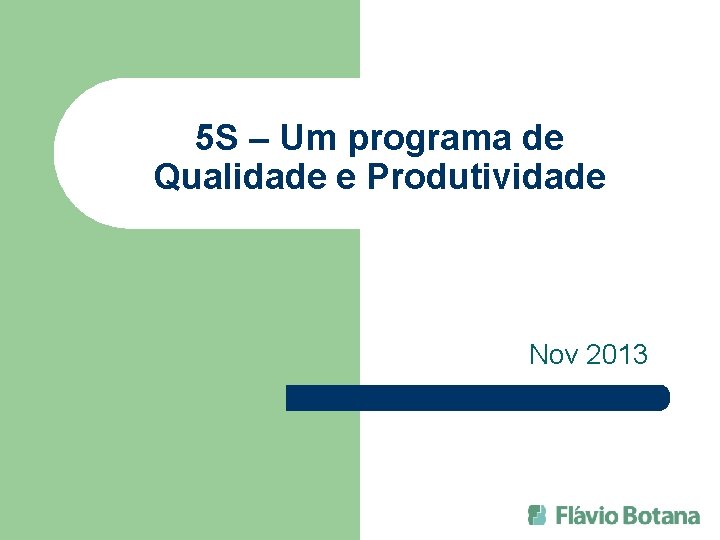 5S – Um programa de Qualidade e Produtividade

Nov 2013

Flávio Botana